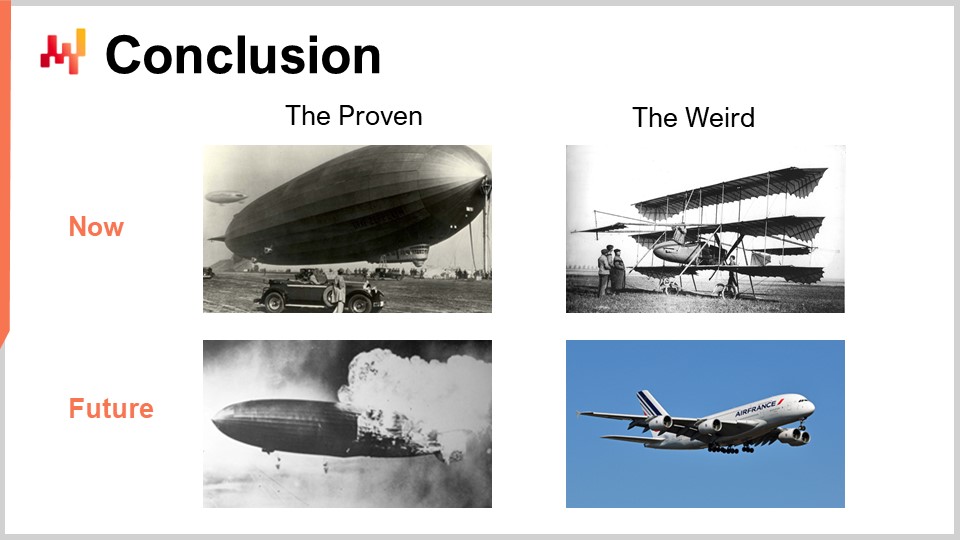 Conclusion

The Proven

The Weird

Now

Future

AIRFRANCE